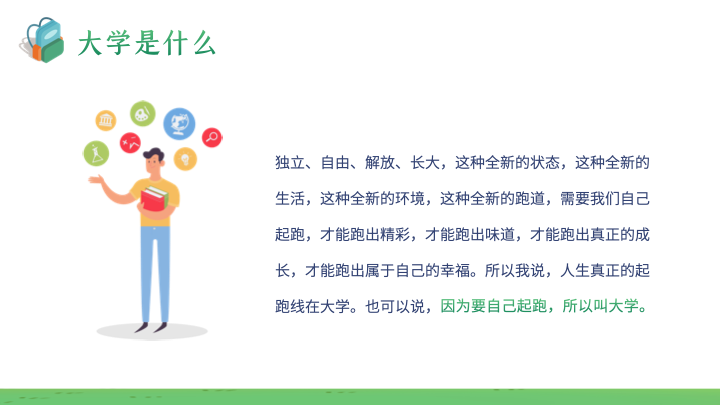 大学是什么

独立、自由、解放、长大，这种全新的状态，这种全新的生活，这种全新的环境，这种全新的跑道，需要我们自己起跑，才能跑出精彩，才能跑出味道，才能跑出真正的成长，才能跑出属于自己的幸福。所以我说，人生真正的起跑线在大学。也可以说，因为要自己起跑，所以叫大学。